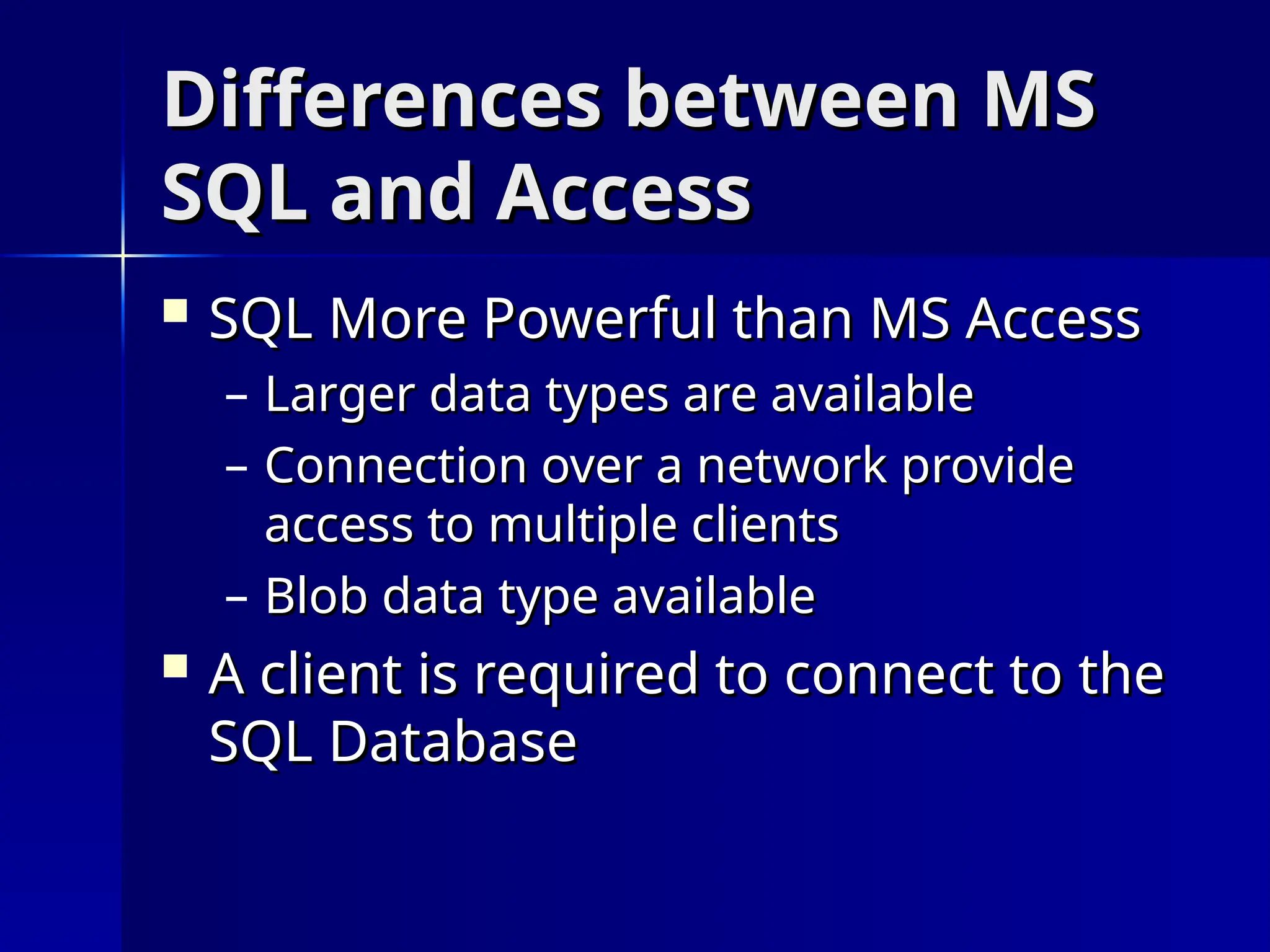 Differences between MS SQL and Access

▪ SQL More Powerful than MS Access
– Larger data types are available
– Connection over a network provide access to multiple clients
– Blob data type available

▪ A client is required to connect to the SQL Database